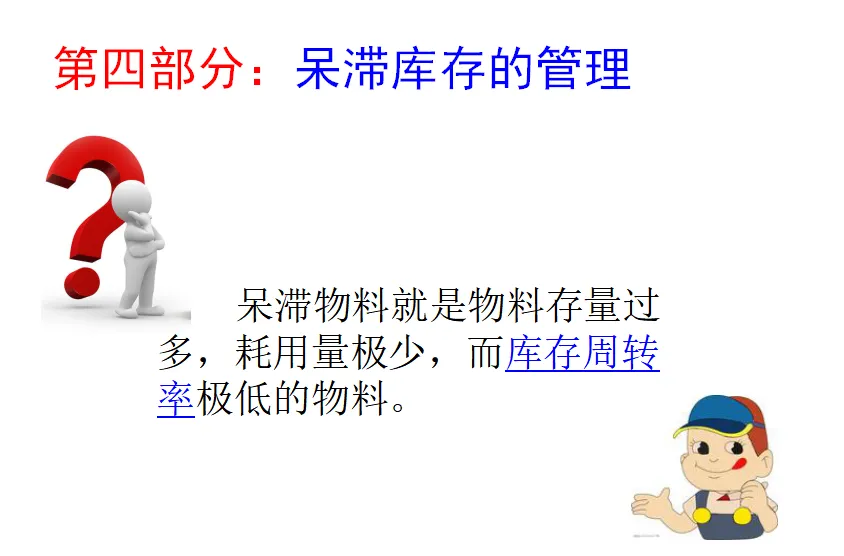 第四部分：呆滞库存的管理

呆滞物料就是物料存量过多，耗用量极少，而库存周转率极低的物料。